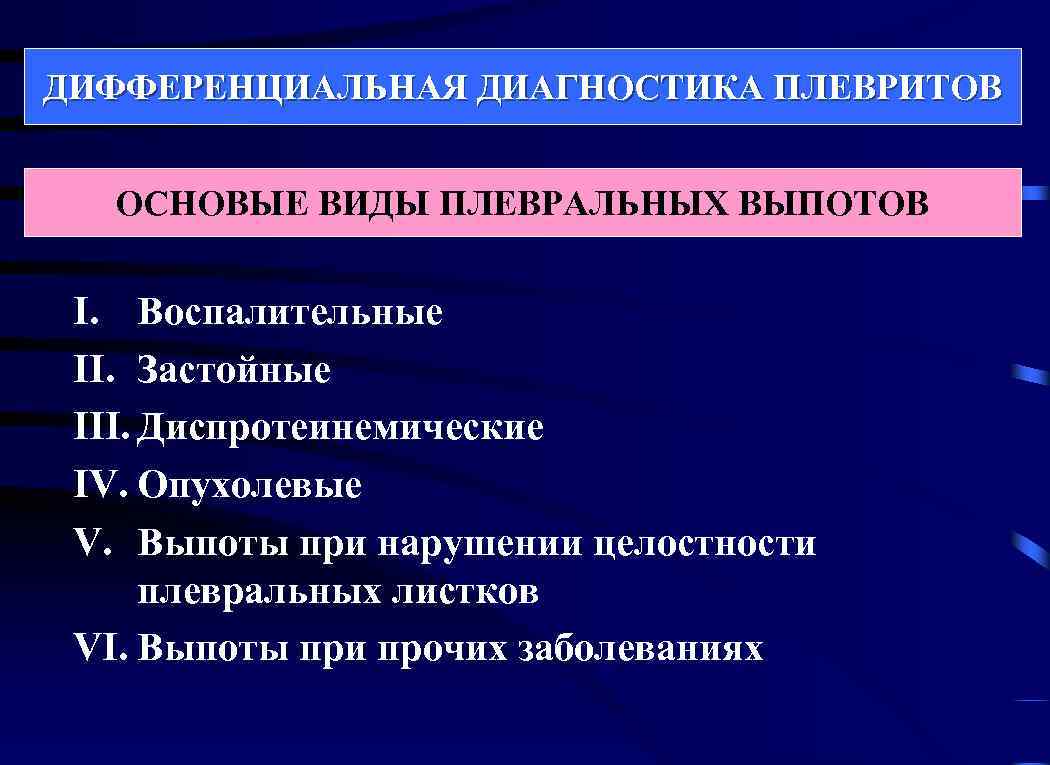 ДИФФЕРЕНЦИАЛЬНАЯ ДИАГНОСТИКА ПЛЕВРИТОВ

ОСНОВЫЕ ВИДЫ ПЛЕВРАЛЬНЫХ ВЫПОТОВ

I. Воспалительные
II. Застойные
III. Диспротеинемические
IV. Опухолевые
V. Выпоты при нарушении целостности плевральных листков
VI. Выпоты при прочих заболеваниях